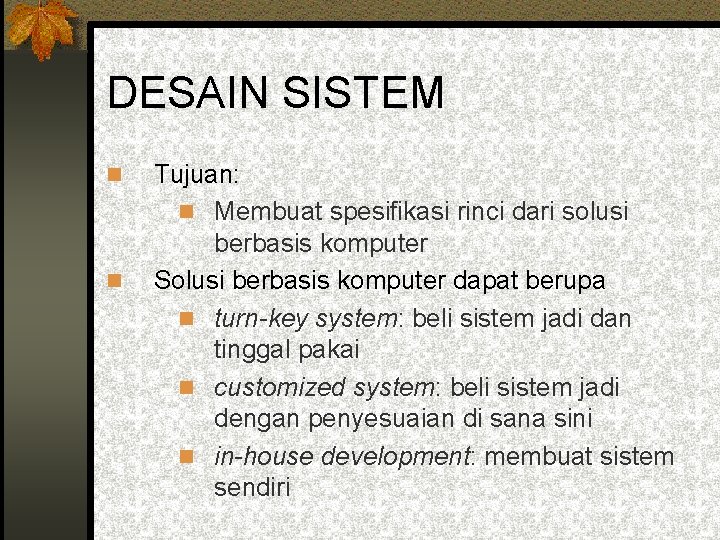 DESAIN SISTEM

Tujuan:

Membuat spesifikasi rinci dari solusi berbasis komputer

Solusi berbasis komputer dapat berupa

turn-key system: beli sistem jadi dan tinggal pakai

customized system: beli sistem jadi dengan penyesuaian di sana sini

in-house development: membuat sistem sendiri